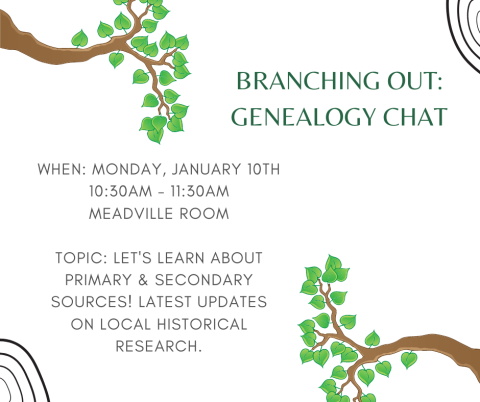 BRANCHING OUT:
GENEALOGY CHAT

WHEN: MONDAY, JANUARY 10TH
10:30AM - 11:30AM
MEADVILLE ROOM

TOPIC: LET'S LEARN ABOUT PRIMARY & SECONDARY SOURCES! LATEST UPDATES ON LOCAL HISTORICAL RESEARCH.